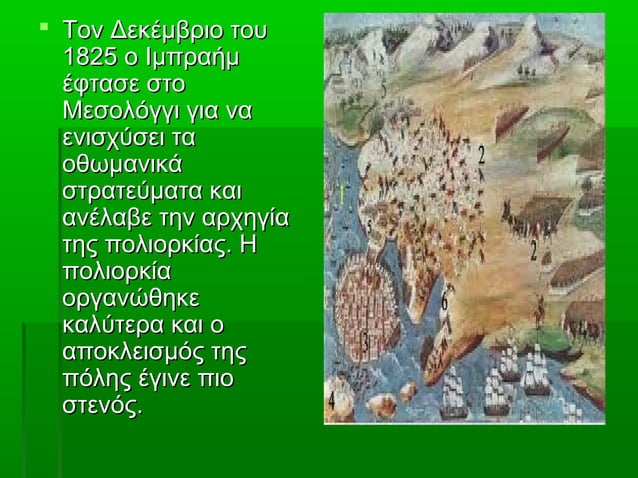 Τον Δεκέμβριο του 1825 ο Ιμπραήμ έφτασε στο Μεσολόγγι για να ενισχύσει τα οθωμανικά στρατεύματα και ανέλαβε την αρχηγία της πολιορκίας. Η πολιορκία οργανώθηκε καλύτερα και ο αποκλεισμός της πόλης έγινε πιο στενός.

5
2
1
5
2
6
3
4